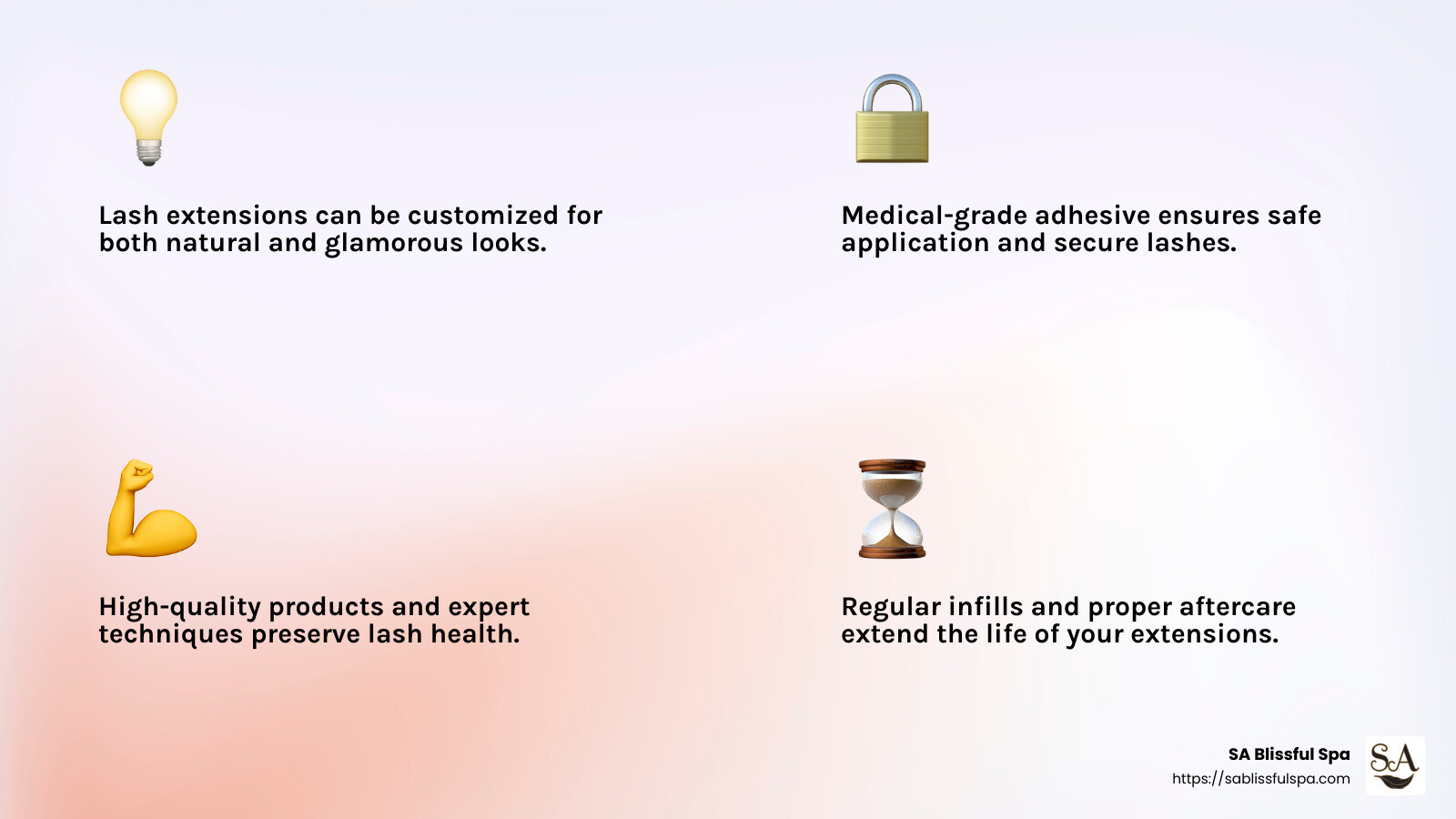 Lash extensions can be customized for both natural and glamorous looks.

Medical-grade adhesive ensures safe application and secure lashes.

High-quality products and expert techniques preserve lash health.

Regular infills and proper aftercare extend the life of your extensions.

SA Blissful Spa
https://sablissfulspa.com

SA